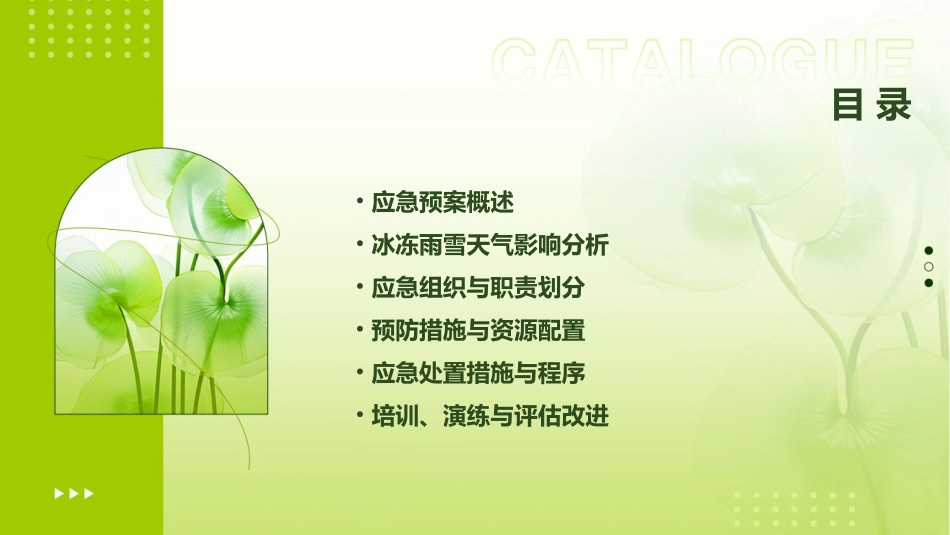 CATALOGUE
目录

• 应急预案概述
• 冰冻雨雪天气影响分析
• 应急组织与职责划分
• 预防措施与资源配置
• 应急处置措施与程序
• 培训、演练与评估改进